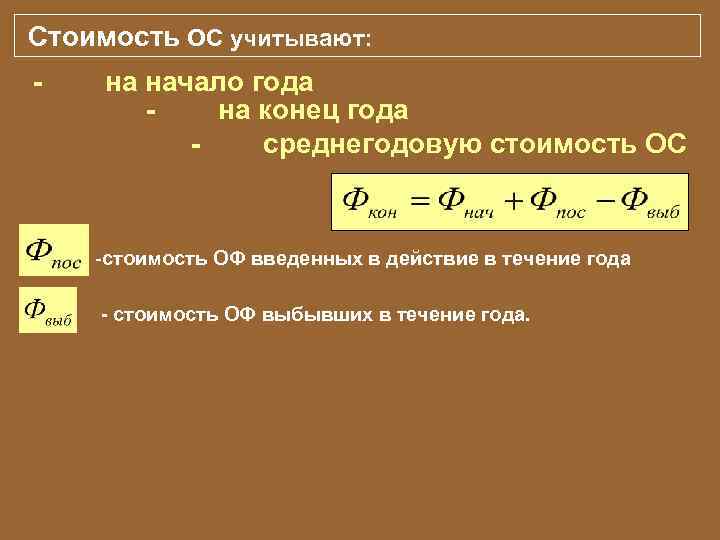 Стоимость ОС учитывают:

- на начало года

- на конец года

- среднегодовую стоимость ОС

$Ф_{кон} = Ф_{нач} + Ф_{пос} - Ф_{выб}$

$Ф_{пос}$ -стоимость ОФ введенных в действие в течение года

$Ф_{выб}$ - стоимость ОФ выбывших в течение года.